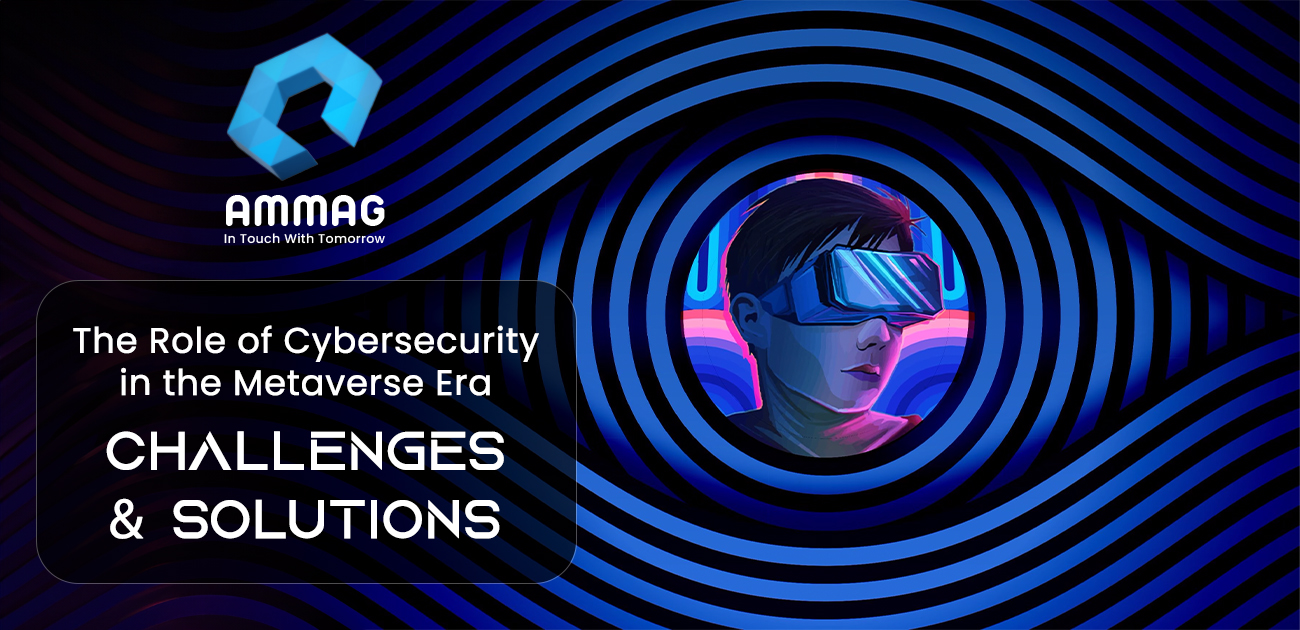 AMMAG
In Touch With Tomorrow

The Role of Cybersecurity in the Metaverse Era

CHALLENGES & SOLUTIONS